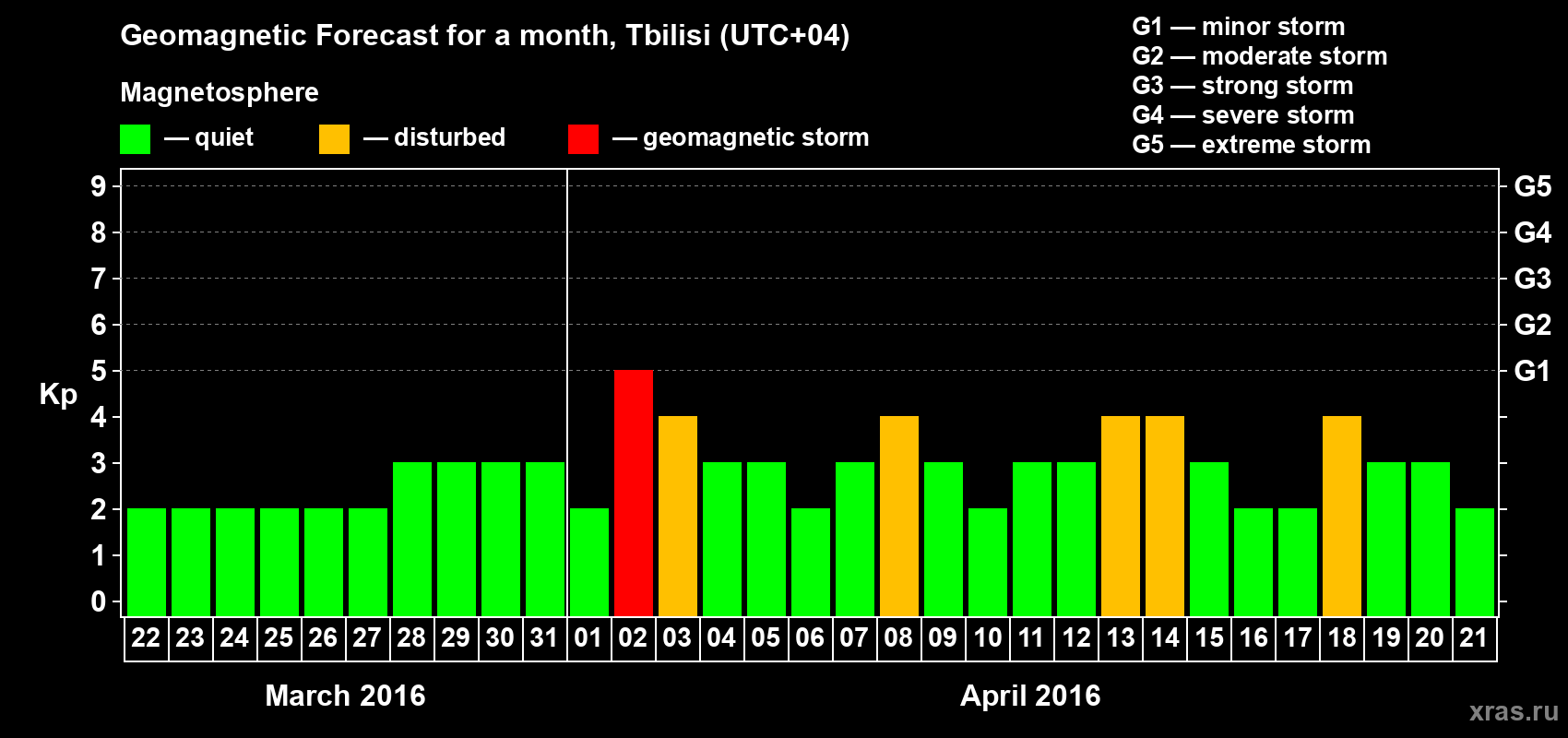 Geomagnetic Forecast for a month, Tbilisi (UTC+04)

Magnetosphere

— quiet — disturbed — geomagnetic storm

G1 — minor storm
G2 — moderate storm
G3 — strong storm
G4 — severe storm
G5 — extreme storm

Kp

9 8 7 6 5 4 3 2 1 0

G5 G4 G3 G2 G1

22 23 24 25 26 27 28 29 30 31 01 02 03 04 05 06 07 08 09 10 11 12 13 14 15 16 17 18 19 20 21

March 2016

April 2016

xras.ru